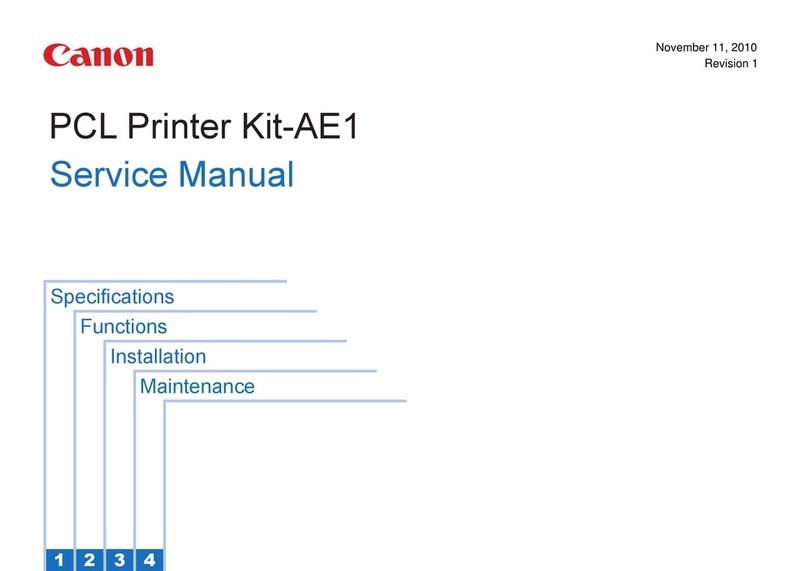 Canon

November 11, 2010
Revision 1

PCL Printer Kit-AE1
Service Manual

Specifications
Functions
Installation
Maintenance

1 2 3 4